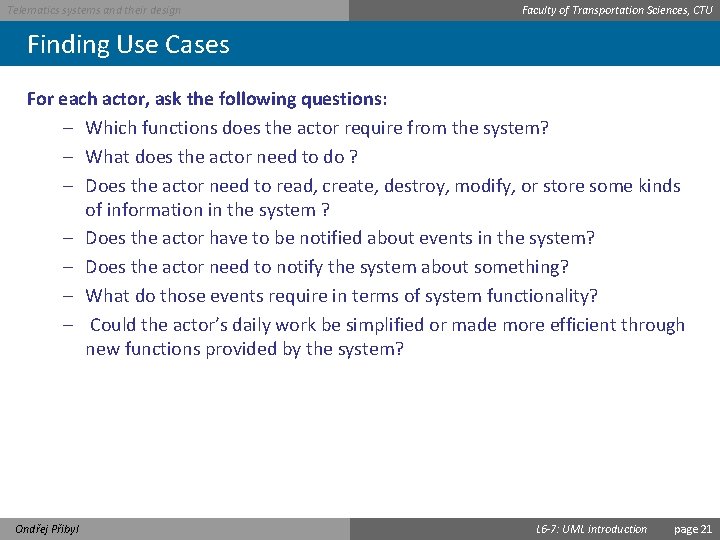 Telematics systems and their design

Faculty of Transportation Sciences, CTU

Finding Use Cases

For each actor, ask the following questions:

– Which functions does the actor require from the system?

– What does the actor need to do ?

– Does the actor need to read, create, destroy, modify, or store some kinds of information in the system ?

– Does the actor have to be notified about events in the system?

– Does the actor need to notify the system about something?

– What do those events require in terms of system functionality?

– Could the actor's daily work be simplified or made more efficient through new functions provided by the system?

Ondřej Přibyl

L6-7: UML Introduction page 21